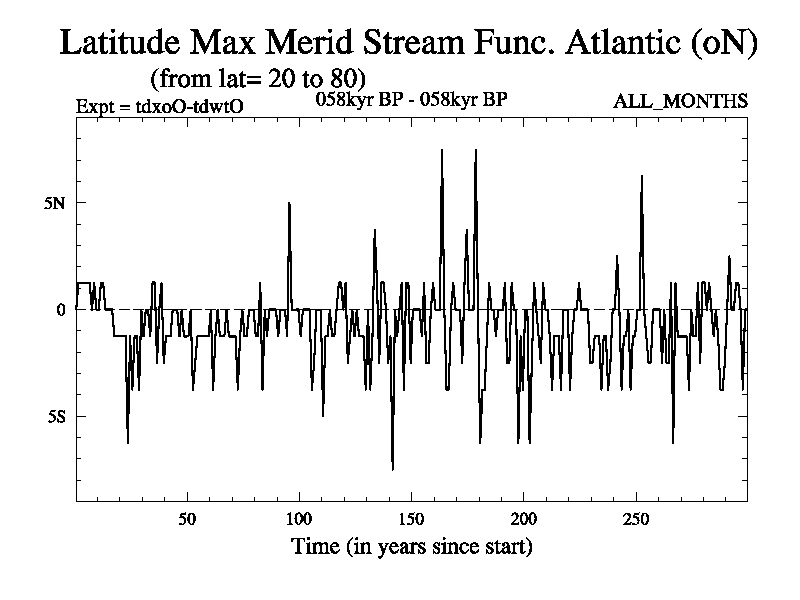 Latitude Max Merid Stream Func. Atlantic (oN)
(from lat= 20 to 80)
Expt = tdxoO-tdwtO
058kyr BP - 058kyr BP
ALL_MONTHS

5N
0
5S

50
100
150
200
250

Time (in years since start)